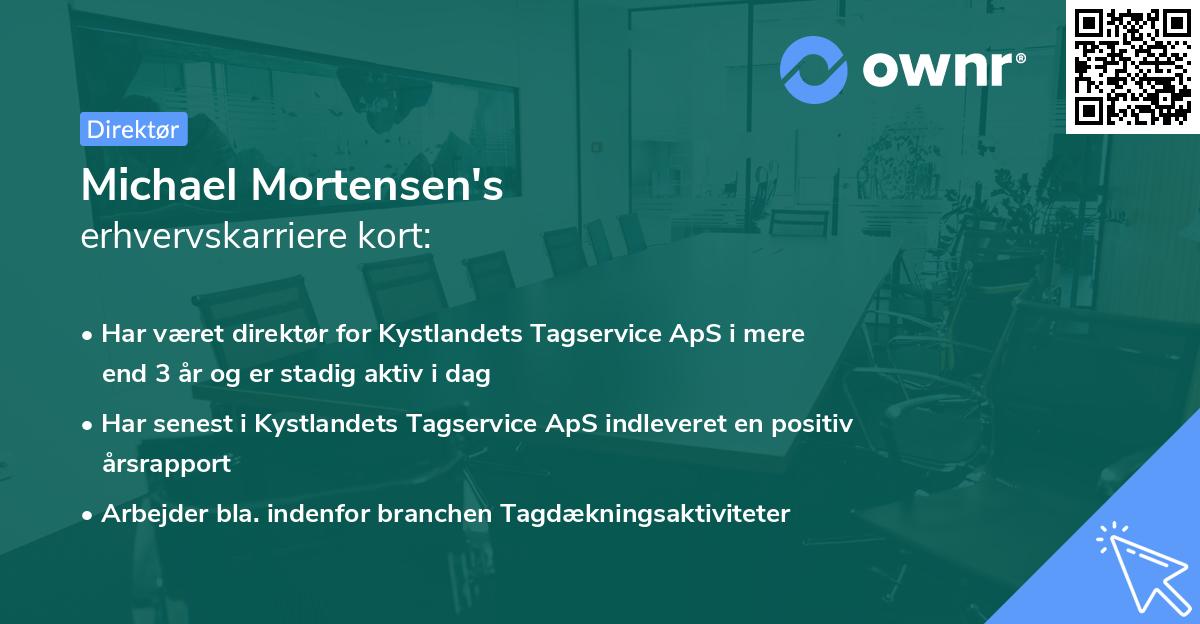 ownr®

Direktør

Michael Mortensen's
erhvervskarriere kort:

• Har været direktør for Kystlandets Tagservice ApS i mere end 3 år og er stadig aktiv i dag

• Har senest i Kystlandets Tagservice ApS indleveret en positiv årsrapport

• Arbejder bla. indenfor branchen Tagdækningsaktiviteter